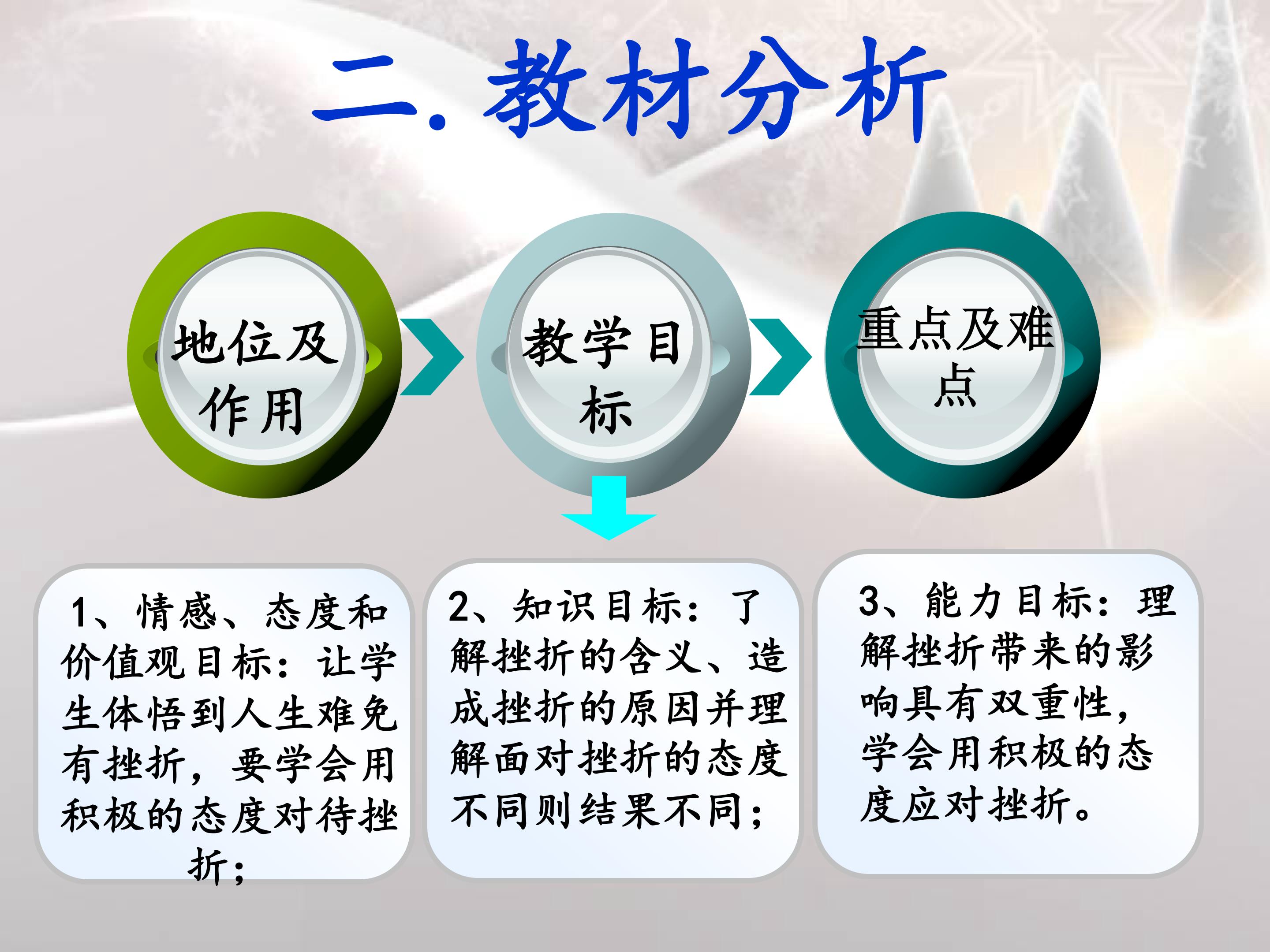 二. 教材分析

地位及作用

教学目标

重点及难点

1、情感、态度和价值观目标：让学生体悟到人生难免有挫折，要学会用积极的态度对待挫折；

2、知识目标：了解挫折的含义、造成挫折的原因并理解面对挫折的态度不同则结果不同；

3、能力目标：理解挫折带来的影响具有双重性，学会用积极的态度应对挫折。